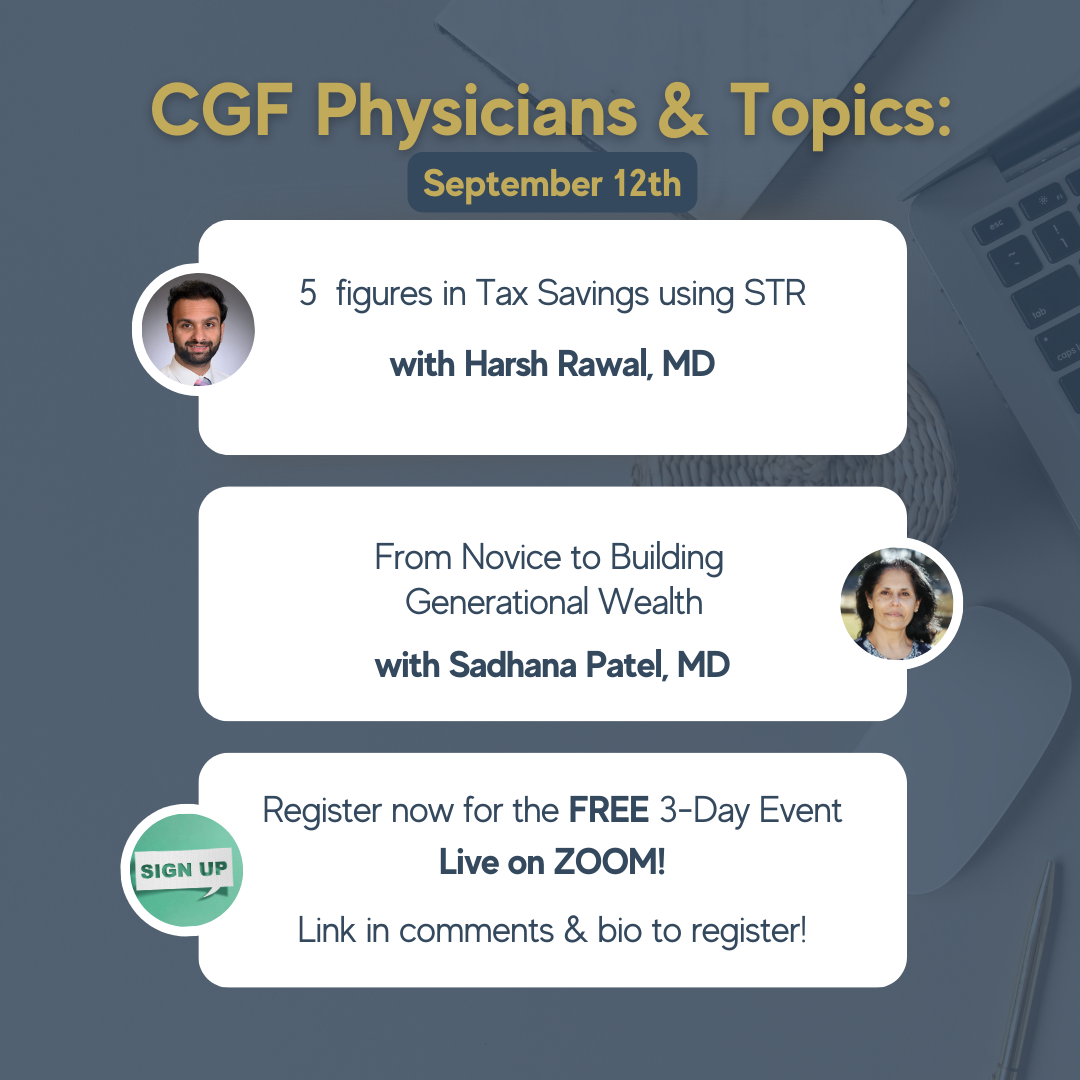 CGF Physicians & Topics:

September 12th

5 figures in Tax Savings using STR

with Harsh Rawal, MD

From Novice to Building Generational Wealth

with Sadhana Patel, MD

SIGN UP

Register now for the FREE 3-Day Event

Live on ZOOM!

Link in comments & bio to register!